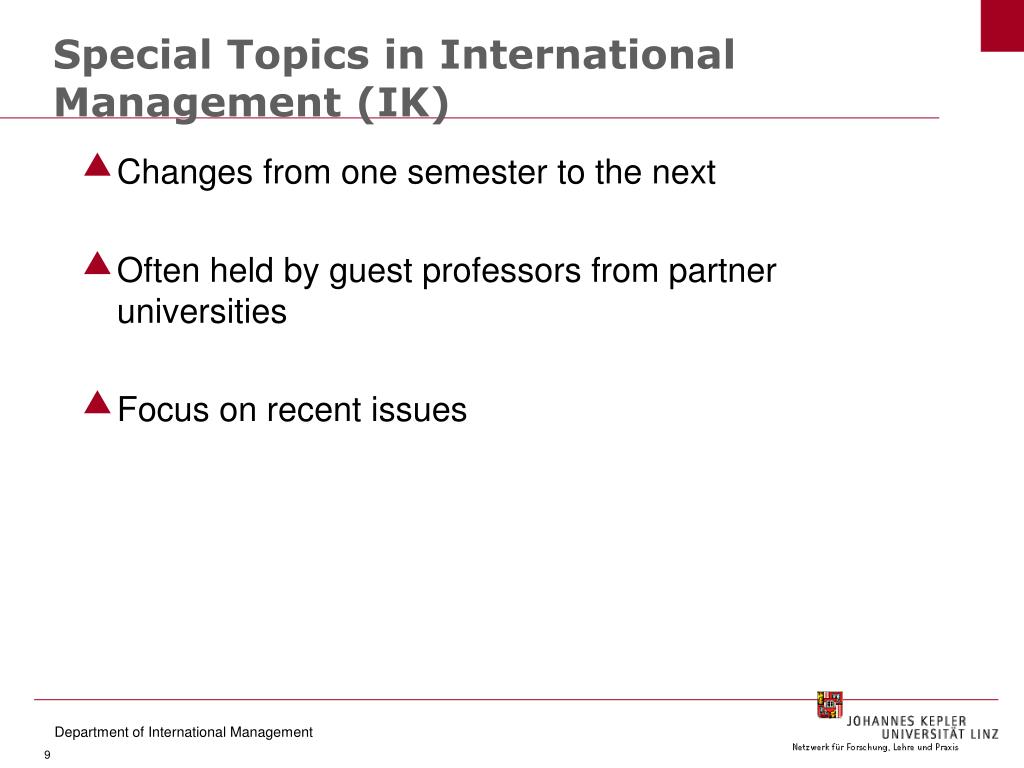 Special Topics in International Management (IK)

Changes from one semester to the next

Often held by guest professors from partner universities

Focus on recent issues

Department of International Management

9

JOHANNES KEPLER UNIVERSITÄT LINZ
Netzwerk für Forschung, Lehre und Praxis